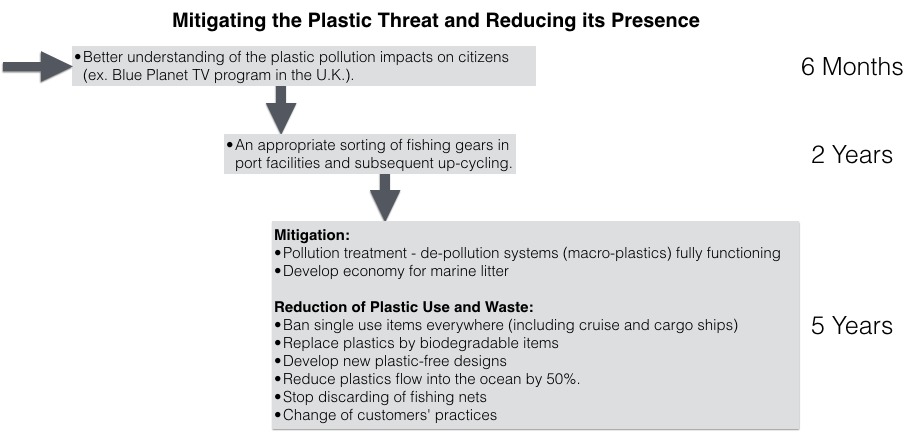 Mitigating the Plastic Threat and Reducing its Presence

•Better understanding of the plastic pollution impacts on citizens (ex. Blue Planet TV program in the U.K.).

6 Months

•An appropriate sorting of fishing gears in port facilities and subsequent up-cycling.

2 Years

Mitigation:
•Pollution treatment - de-pollution systems (macro-plastics) fully functioning
•Develop economy for marine litter

Reduction of Plastic Use and Waste:
•Ban single use items everywhere (including cruise and cargo ships)
•Replace plastics by biodegradable items
•Develop new plastic-free designs
•Reduce plastics flow into the ocean by 50%.
•Stop discarding of fishing nets
•Change of customers' practices

5 Years